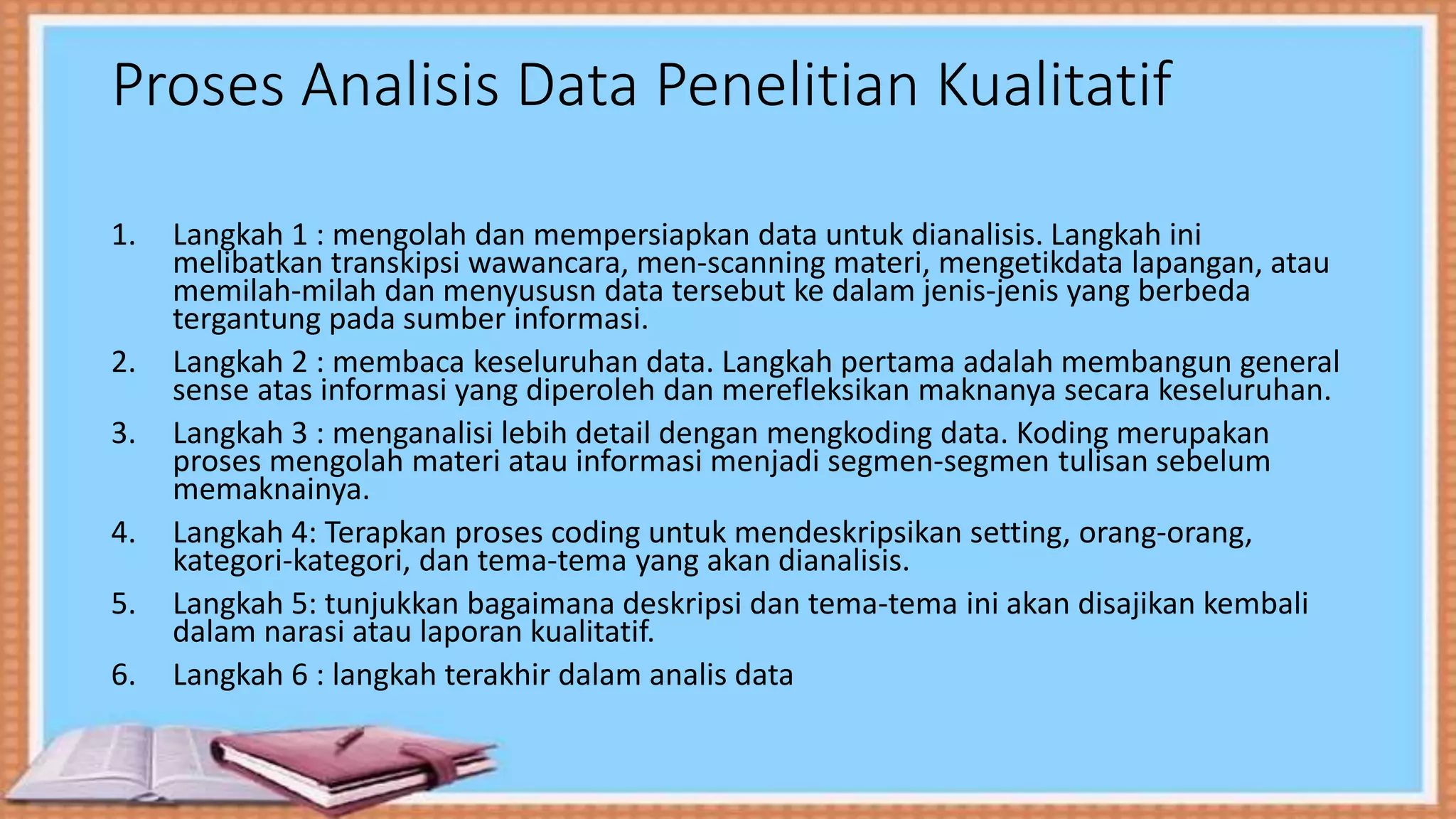 Proses Analisis Data Penelitian Kualitatif

1. Langkah 1 : mengolah dan mempersiapkan data untuk dianalisis. Langkah ini melibatkan transkipsi wawancara, men-scanning materi, mengetikdata lapangan, atau memilah-milah dan menyususn data tersebut ke dalam jenis-jenis yang berbeda tergantung pada sumber informasi.
2. Langkah 2 : membaca keseluruhan data. Langkah pertama adalah membangun general sense atas informasi yang diperoleh dan merefleksikan maknanya secara keseluruhan.
3. Langkah 3 : menganalisi lebih detail dengan mengkoding data. Koding merupakan proses mengolah materi atau informasi menjadi segmen-segmen tulisan sebelum memaknainya.
4. Langkah 4: Terapkan proses coding untuk mendeskripsikan setting, orang-orang, kategori-kategori, dan tema-tema yang akan dianalisis.
5. Langkah 5: tunjukkan bagaimana deskripsi dan tema-tema ini akan disajikan kembali dalam narasi atau laporan kualitatif.
6. Langkah 6 : langkah terakhir dalam analis data